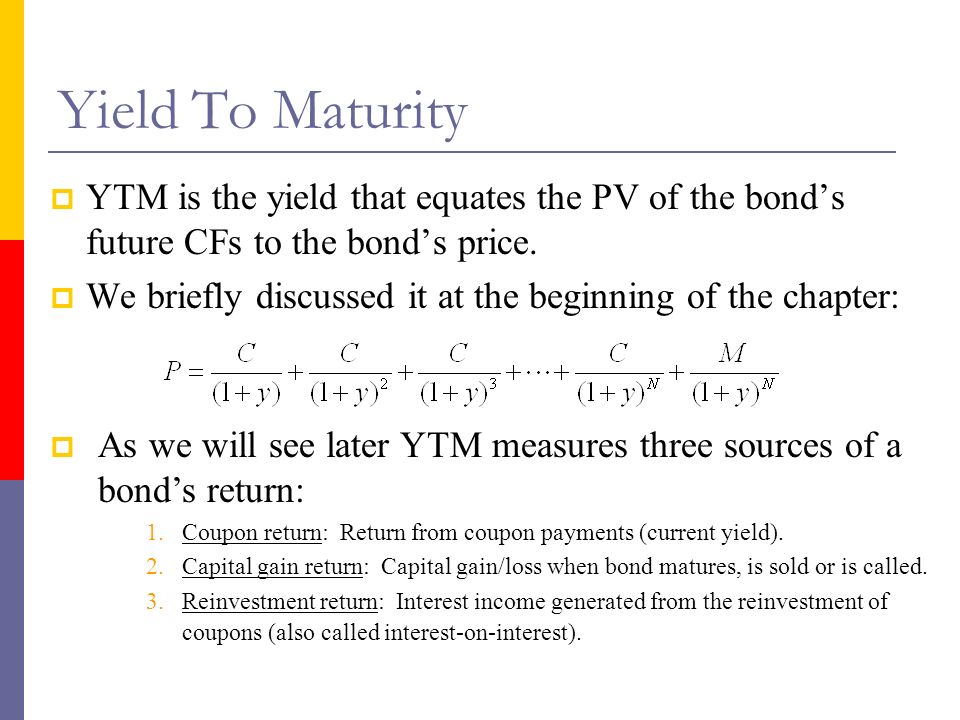 Yield To Maturity

YTM is the yield that equates the PV of the bond’s future CFs to the bond’s price.

We briefly discussed it at the beginning of the chapter:

$P = \frac{C}{(1+y)} + \frac{C}{(1+y)^2} + \frac{C}{(1+y)^3} + \cdots + \frac{C}{(1+y)^N} + \frac{M}{(1+y)^N}$

As we will see later YTM measures three sources of a bond’s return:

1. Coupon return: Return from coupon payments (current yield).
2. Capital gain return: Capital gain/loss when bond matures, is sold or is called.
3. Reinvestment return: Interest income generated from the reinvestment of coupons (also called interest-on-interest).